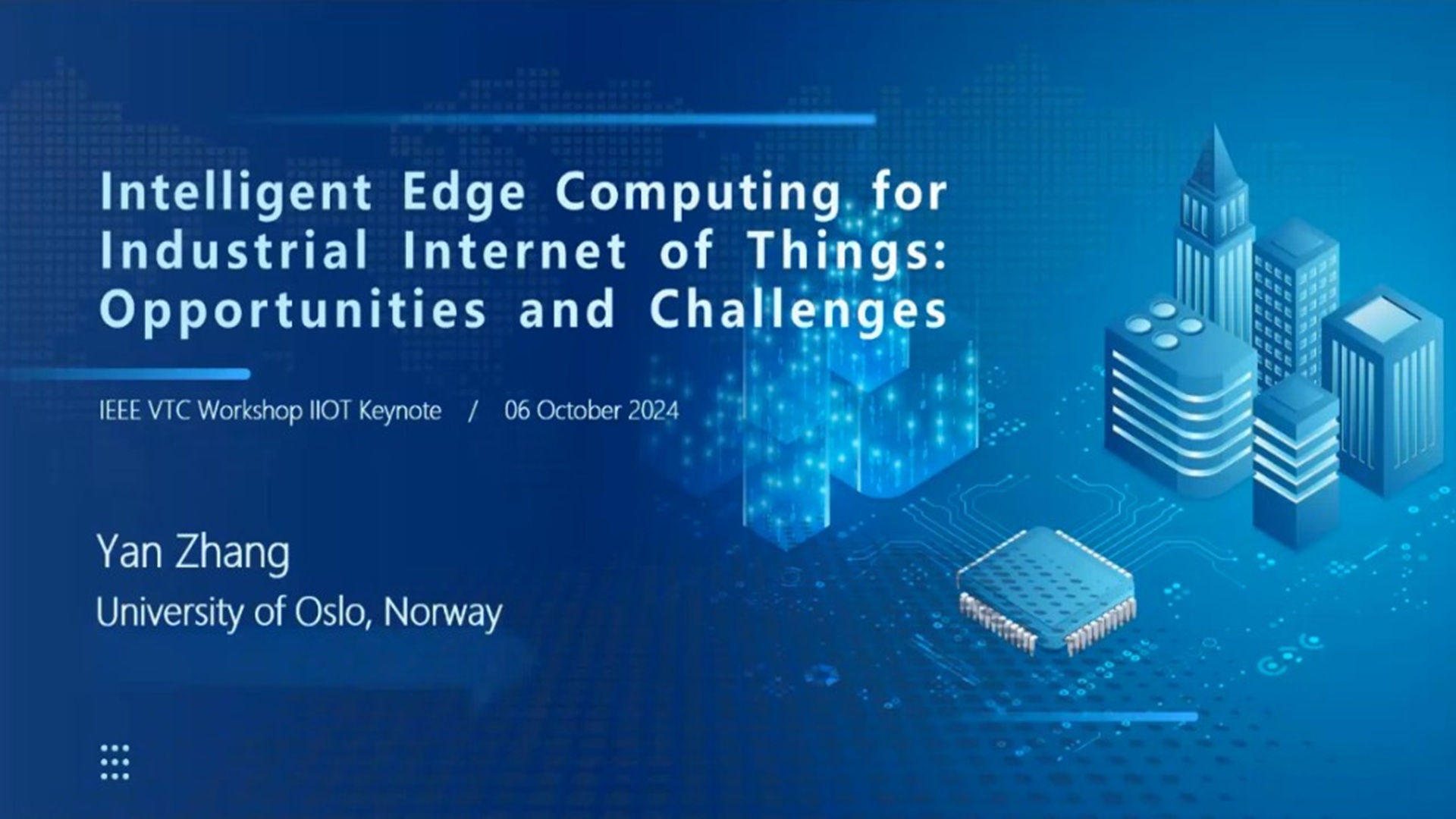 Intelligent Edge Computing for Industrial Internet of Things: Opportunities and Challenges

IEEE VTC Workshop IIOT Keynote / 06 October 2024

Yan Zhang

University of Oslo, Norway